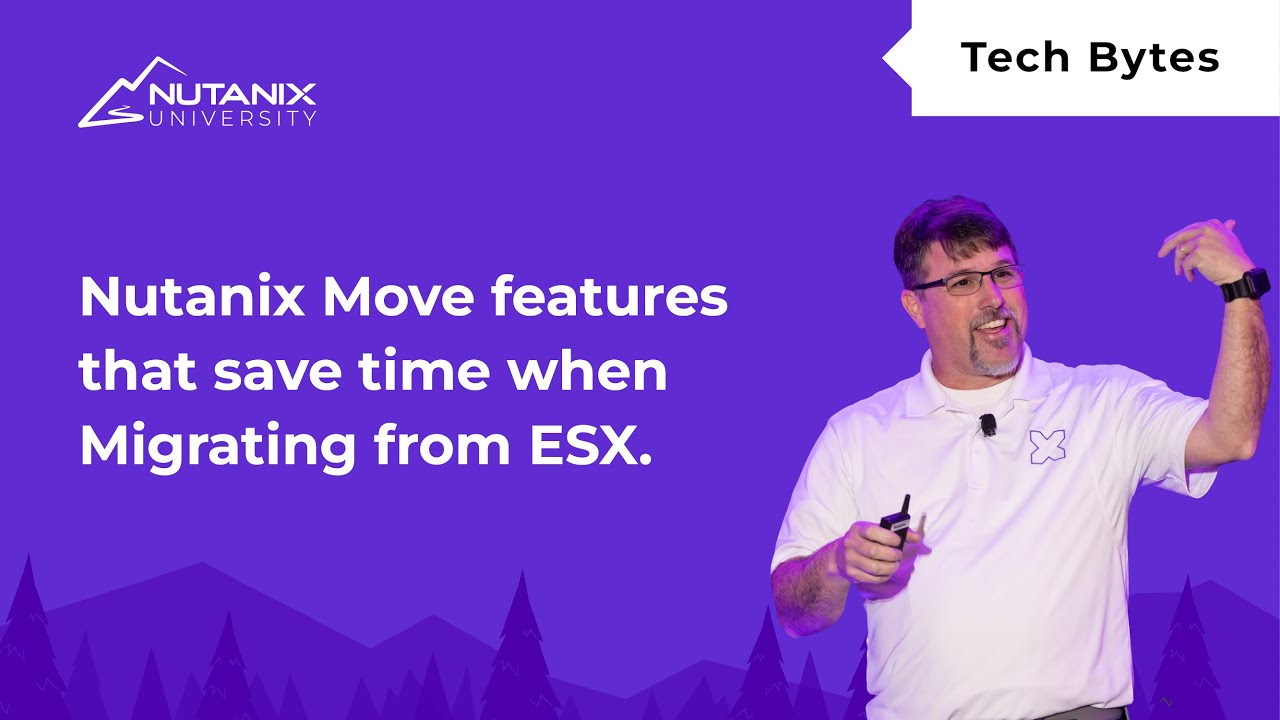 NUTANIX UNIVERSITY

Tech Bytes

Nutanix Move features that save time when Migrating from ESX.